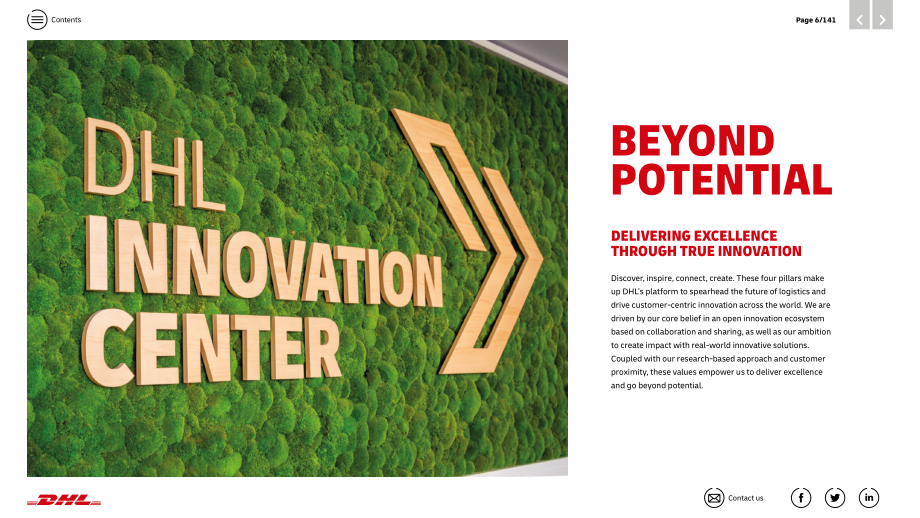 Contents

Page 6/141

DHL
INNOVATION
CENTER

BEYOND POTENTIAL

DELIVERING EXCELLENCE THROUGH TRUE INNOVATION

Discover, inspire, connect, create. These four pillars make up DHL's platform to spearhead the future of logistics and drive customer-centric innovation across the world. We are driven by our core belief in an open innovation ecosystem based on collaboration and sharing, as well as our ambition to create impact with real-world innovative solutions. Coupled with our research-based approach and customer proximity, these values empower us to deliver excellence and go beyond potential.

DHL

Contact us